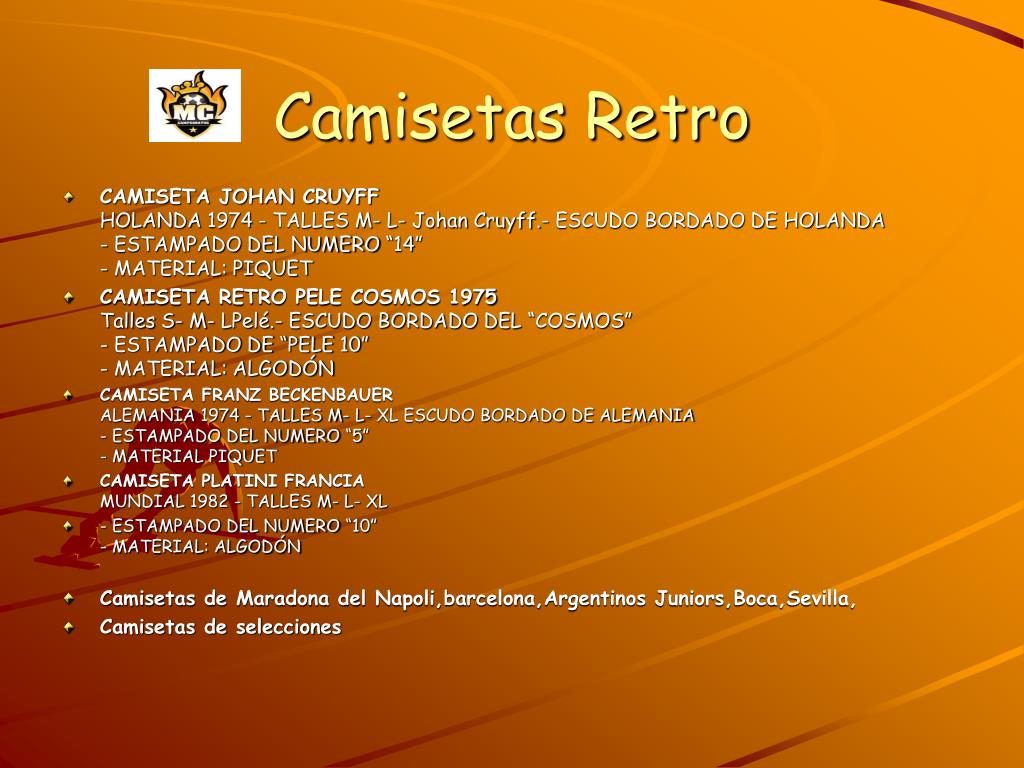 MC

Camisetas Retro

CAMISETA JOHAN CRUYFF
HOLANDA 1974 - TALLES M- L- Johan Cruyff.- ESCUDO BORDADO DE HOLANDA
- ESTAMPADO DEL NUMERO “14”
- MATERIAL: PIQUET

CAMISETA RETRO PELE COSMOS 1975
Talles S- M- LPelé.- ESCUDO BORDADO DEL “COSMOS”
- ESTAMPADO DE “PELE 10”
- MATERIAL: ALGODÓN

CAMISETA FRANZ BECKENBAUER
ALEMANIA 1974 - TALLES M- L- XL ESCUDO BORDADO DE ALEMANIA
- ESTAMPADO DEL NUMERO “5”
- MATERIAL PIQUET

CAMISETA PLATINI FRANCIA
MUNDIAL 1982 - TALLES M- L- XL

- ESTAMPADO DEL NUMERO “10”
- MATERIAL: ALGODÓN

Camisetas de Maradona del Napoli,barcelona,Argentinos Juniors,Boca,Sevilla,

Camisetas de selecciones